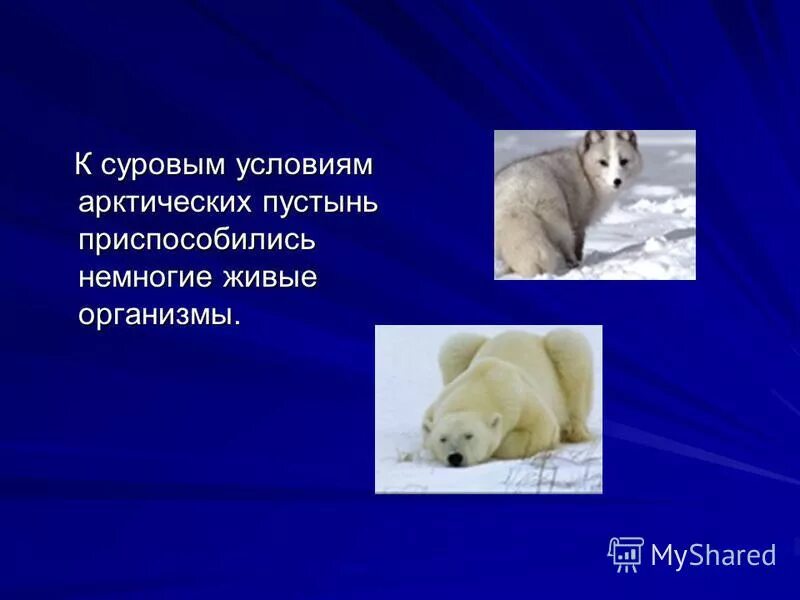 К суровым условиям арктических пустынь приспособились немногие живые организмы.

MyShared